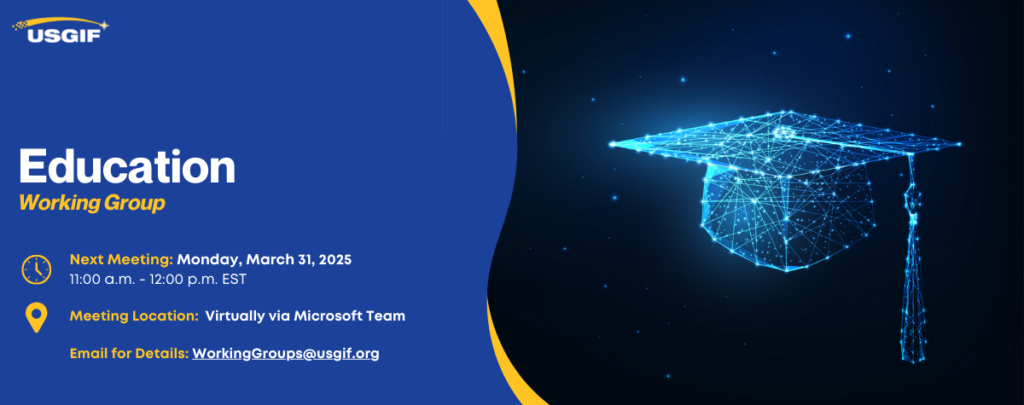 USGIF

Education
Working Group

Next Meeting: Monday, March 31, 2025
11:00 a.m. - 12:00 p.m. EST

Meeting Location: Virtually via Microsoft Team

Email for Details: WorkingGroups@usgif.org